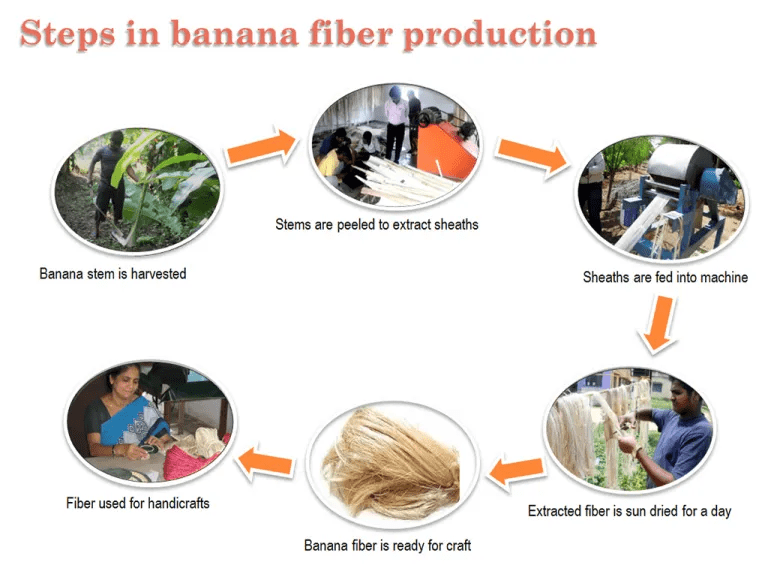 Steps in banana fiber production

Banana stem is harvested

Stems are peeled to extract sheaths

Sheaths are fed into machine

Extracted fiber is sun dried for a day

Banana fiber is ready for craft

Fiber used for handicrafts